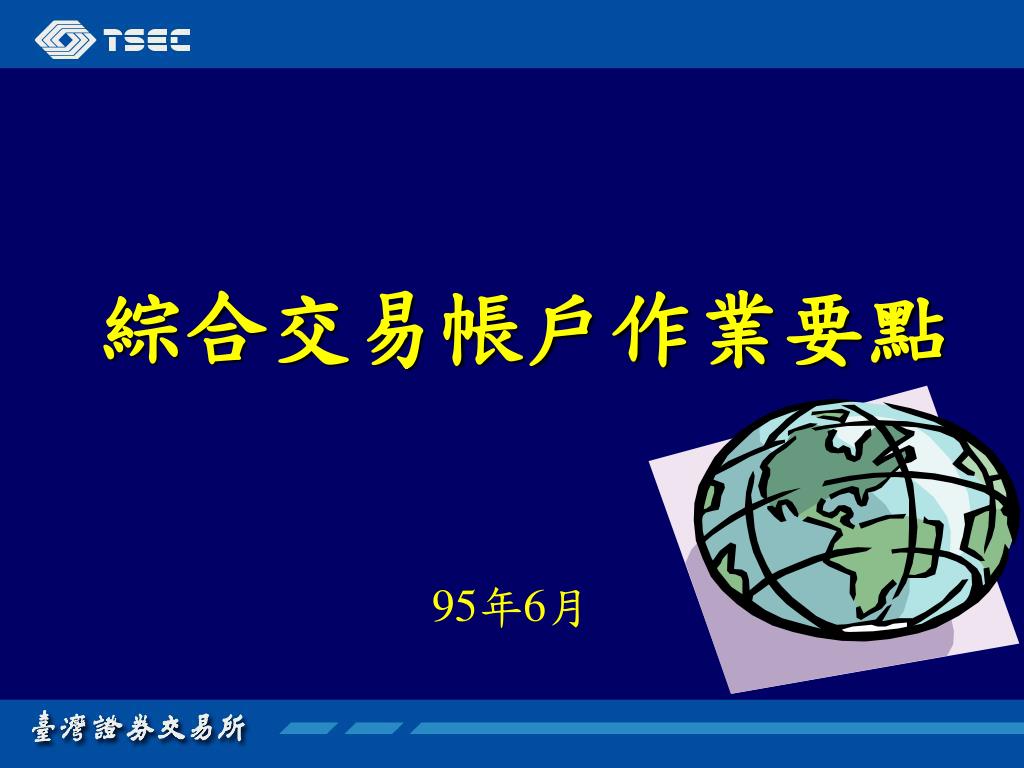 TSEC

綜合交易帳戶作業要點

95年6月

臺灣證券交易所